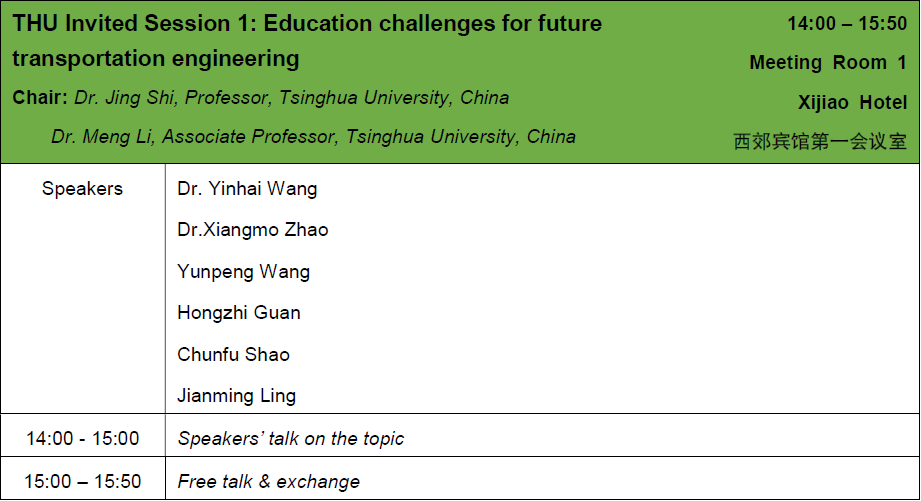 THU Invited Session 1: Education challenges for future transportation engineering

Chair: Dr. Jing Shi, Professor, Tsinghua University, China

Dr. Meng Li, Associate Professor, Tsinghua University, China

14:00 – 15:50

Meeting Room 1

Xijiao Hotel

西郊宾馆第一会议室

| Speakers | Dr. Yinhai Wang<br>Dr.Xiangmo Zhao<br>Yunpeng Wang<br>Hongzhi Guan<br>Chunfu Shao<br>Jianming Ling |
|---|---|
| 14:00 - 15:00 | Speakers' talk on the topic |
| 15:00 – 15:50 | Free talk & exchange |